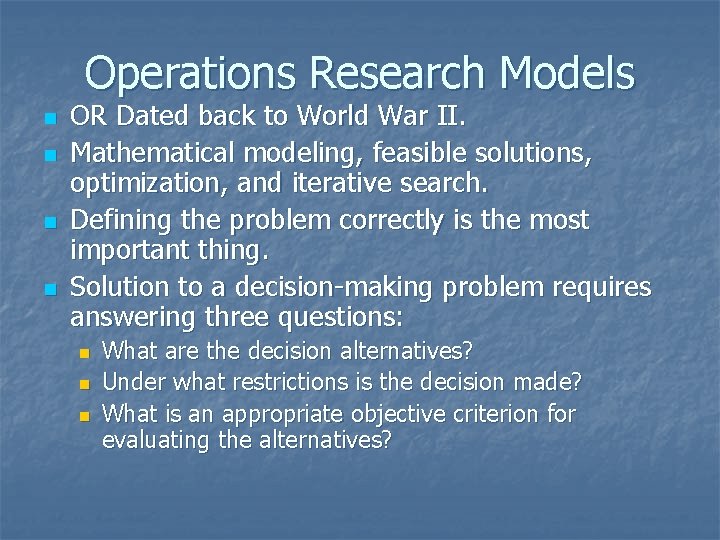 Operations Research Models

- OR Dated back to World War II.
- Mathematical modeling, feasible solutions, optimization, and iterative search.
- Defining the problem correctly is the most important thing.
- Solution to a decision-making problem requires answering three questions:
  - What are the decision alternatives?
  - Under what restrictions is the decision made?
  - What is an appropriate objective criterion for evaluating the alternatives?